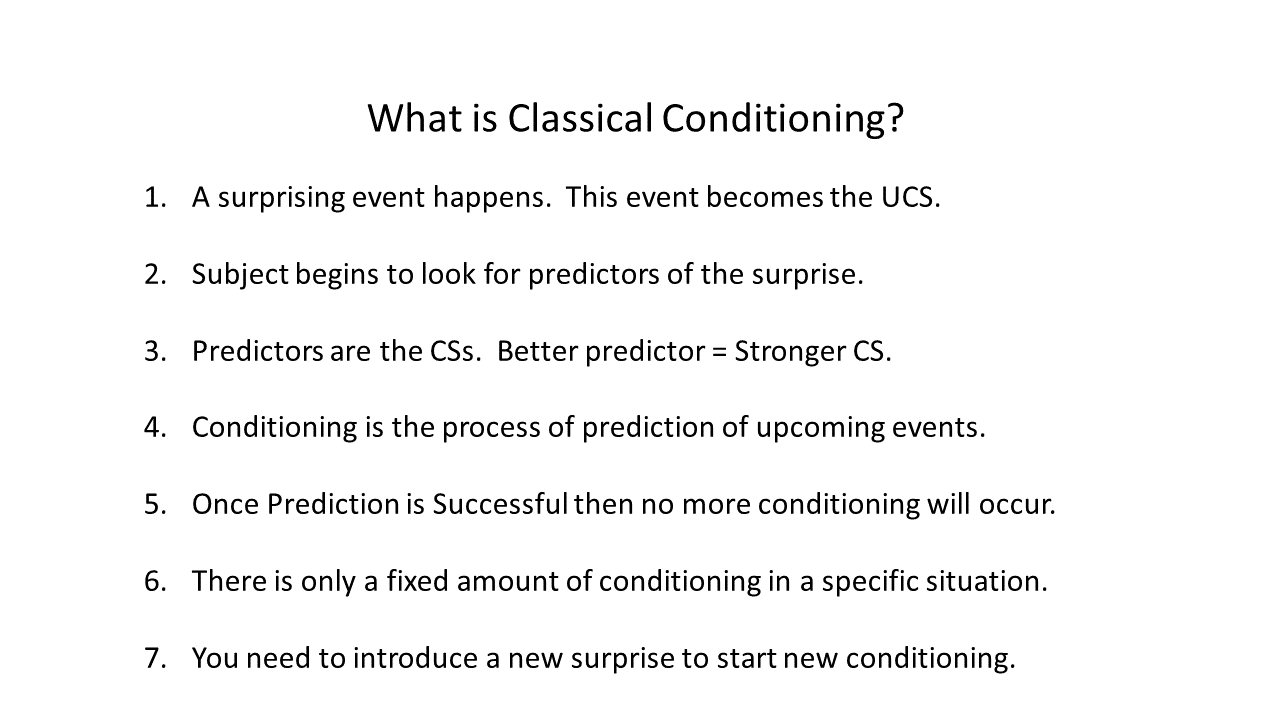 What is Classical Conditioning?

1. A surprising event happens. This event becomes the UCS.

2. Subject begins to look for predictors of the surprise.

3. Predictors are the CSs. Better predictor = Stronger CS.

4. Conditioning is the process of prediction of upcoming events.

5. Once Prediction is Successful then no more conditioning will occur.

6. There is only a fixed amount of conditioning in a specific situation.

7. You need to introduce a new surprise to start new conditioning.